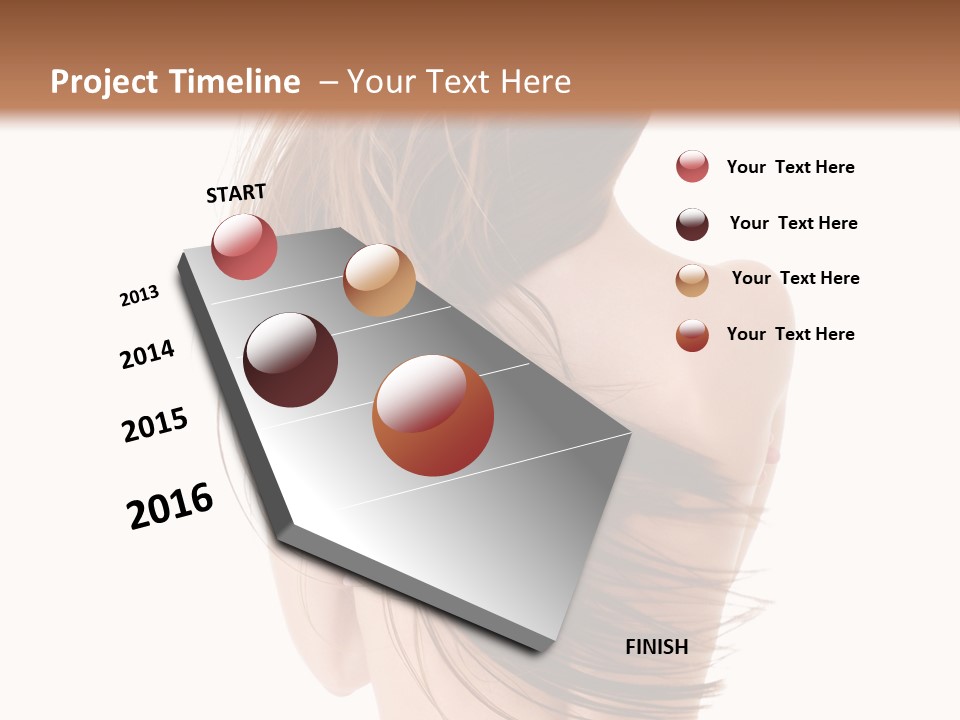 Project Timeline – Your Text Here

START

2013

2014

2015

2016

FINISH

Your Text Here

Your Text Here

Your Text Here

Your Text Here